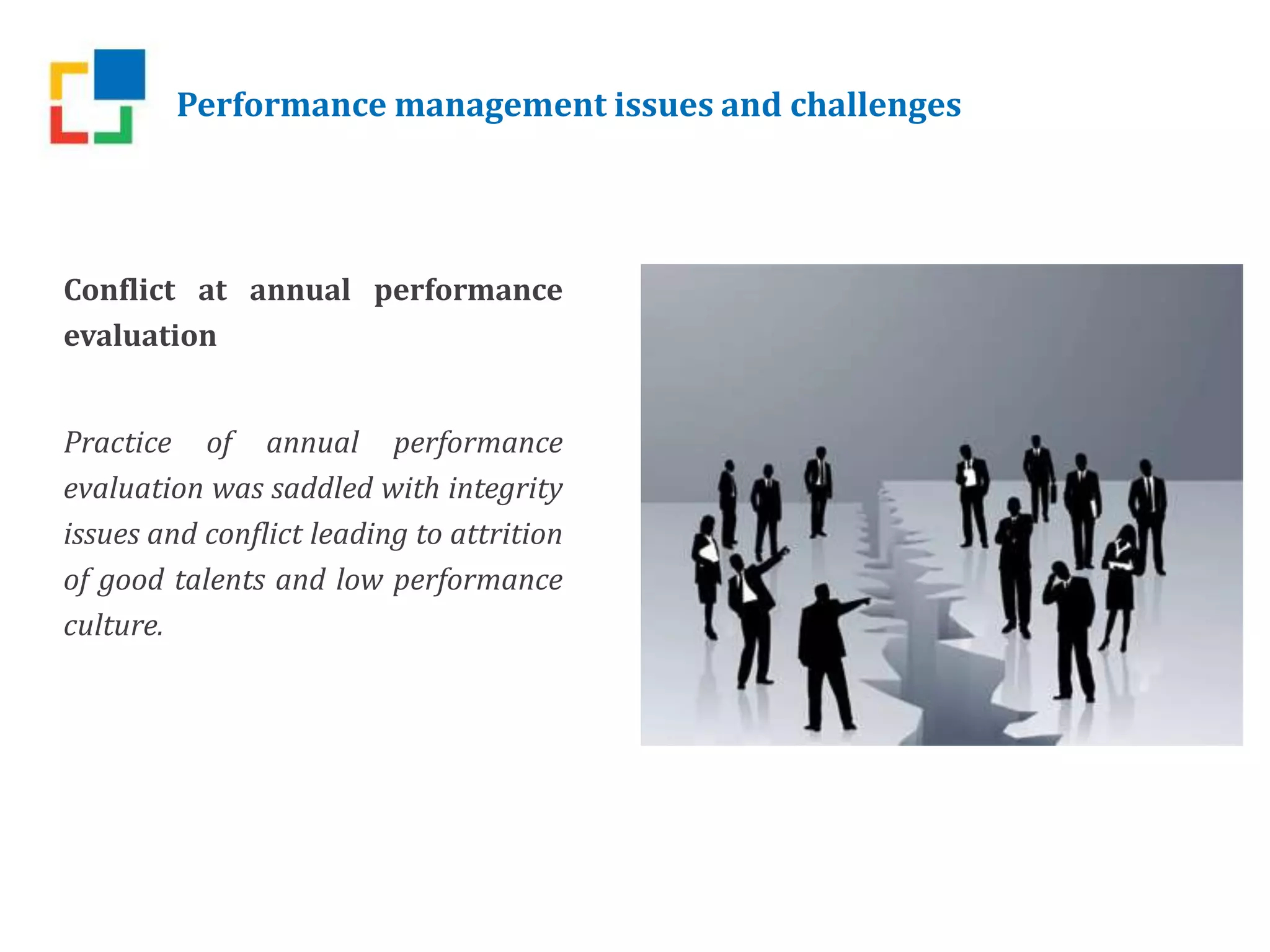 Performance management issues and challenges

Conflict at annual performance evaluation

Practice of annual performance evaluation was saddled with integrity issues and conflict leading to attrition of good talents and low performance culture.